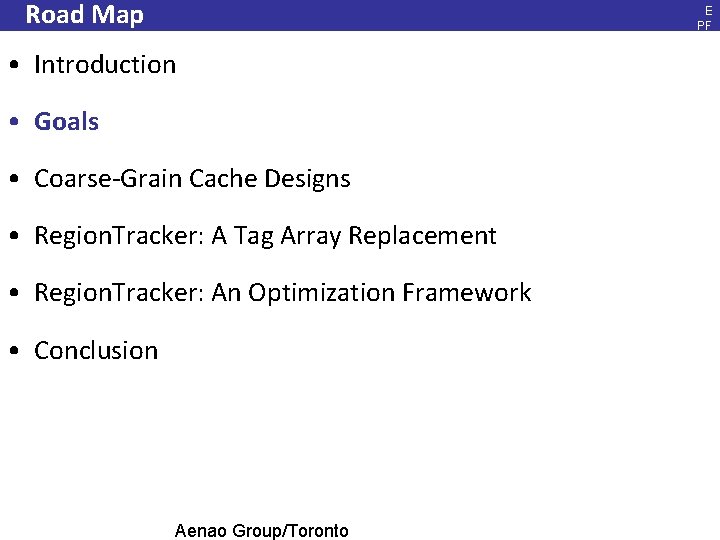 Road Map

E
PF

• Introduction

• Goals

• Coarse-Grain Cache Designs

• RegionTracker: A Tag Array Replacement

• RegionTracker: An Optimization Framework

• Conclusion

Aenao Group/Toronto